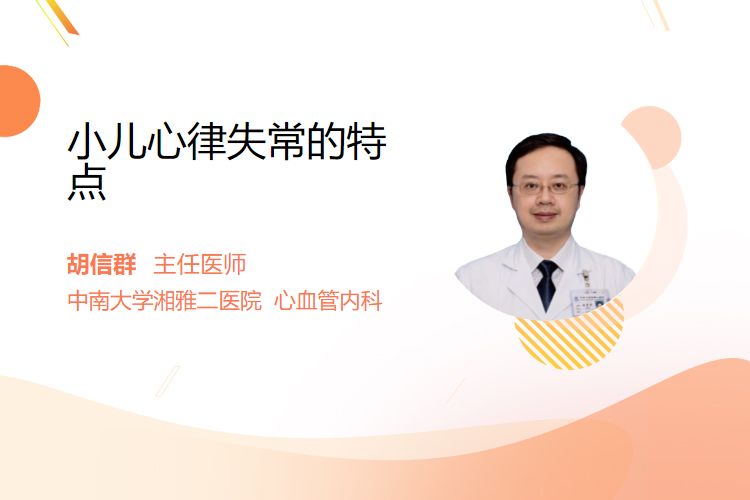 小儿心律失常的特点

胡信群 主任医师
中南大学湘雅二医院 心血管内科